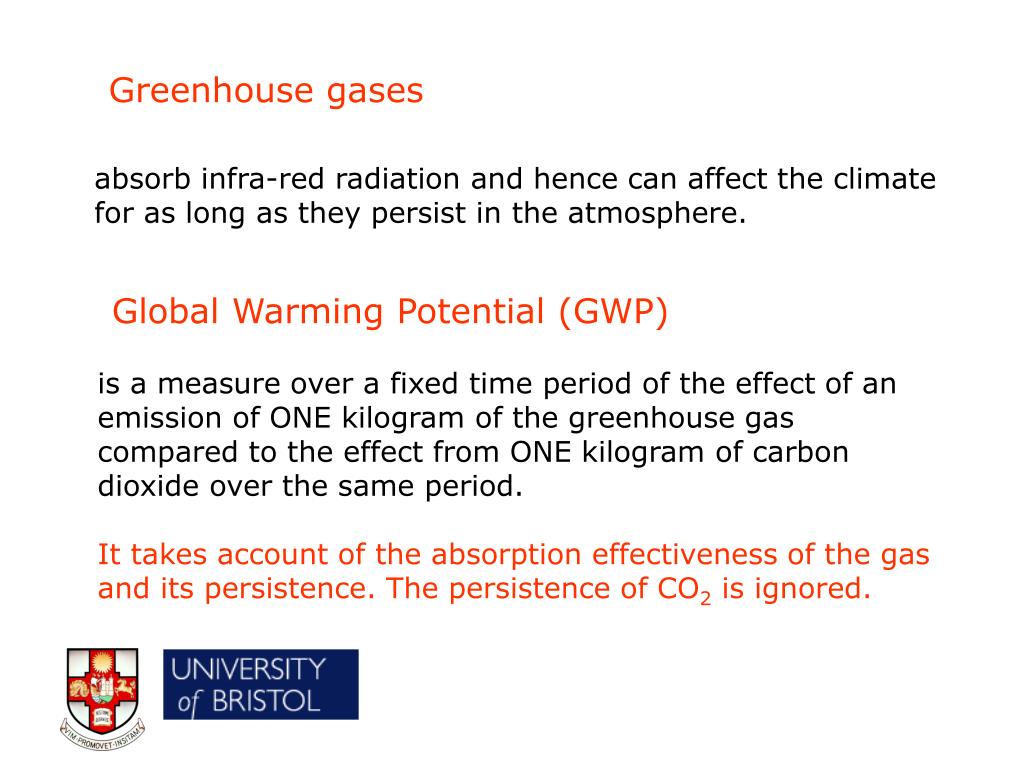 Greenhouse gases

absorb infra-red radiation and hence can affect the climate for as long as they persist in the atmosphere.

Global Warming Potential (GWP)

is a measure over a fixed time period of the effect of an emission of ONE kilogram of the greenhouse gas compared to the effect from ONE kilogram of carbon dioxide over the same period.

It takes account of the absorption effectiveness of the gas and its persistence. The persistence of $CO_2$ is ignored.

VIM PROMOVET INSITAM

UNIVERSITY of BRISTOL